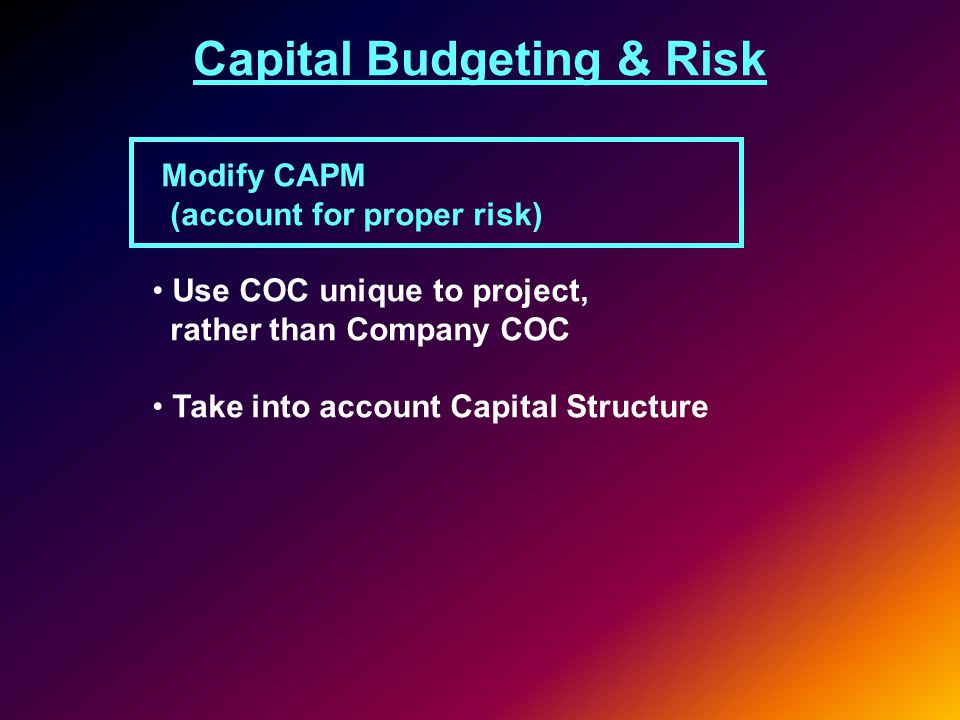 Capital Budgeting & Risk

Modify CAPM
(account for proper risk)

• Use COC unique to project, rather than Company COC

• Take into account Capital Structure